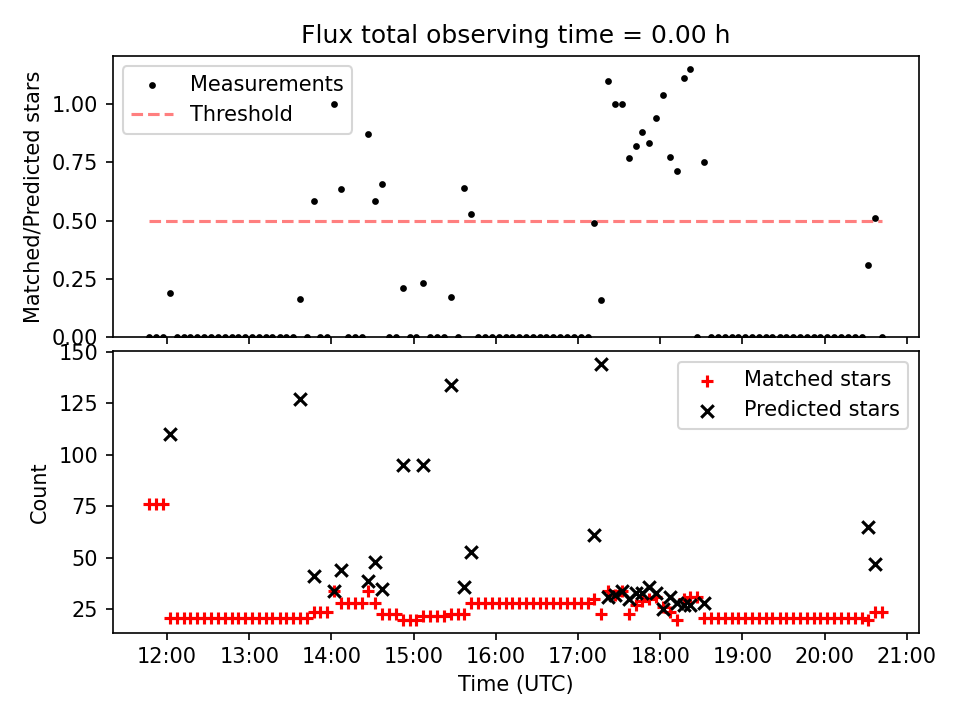 Flux total observing time = 0.00 h

Measurements
Threshold

Matched/Predicted stars

1.00
0.75
0.50
0.25
0.00

Matched stars
Predicted stars

Count

150
125
100
75
50
25

12:00
13:00
14:00
15:00
16:00
17:00
18:00
19:00
20:00
21:00

Time (UTC)